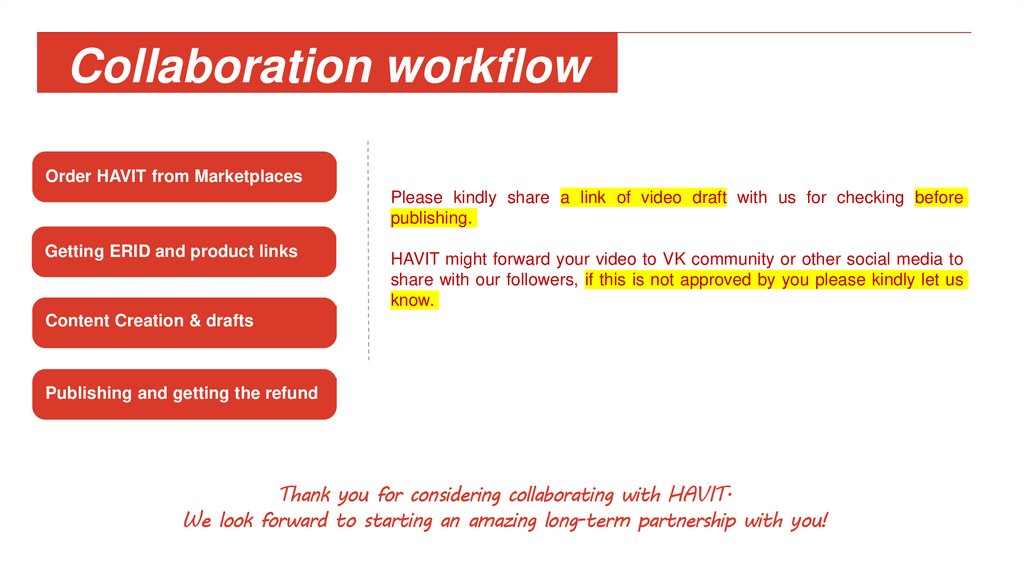 Collaboration workflow

Order HAVIT from Marketplaces

Getting ERID and product links

Content Creation & drafts

Publishing and getting the refund

Please kindly share a link of video draft with us for checking before publishing.

HAVIT might forward your video to VK community or other social media to share with our followers, if this is not approved by you please kindly let us know.

Thank you for considering collaborating with HAVIT.
We look forward to starting an amazing long-term partnership with you!